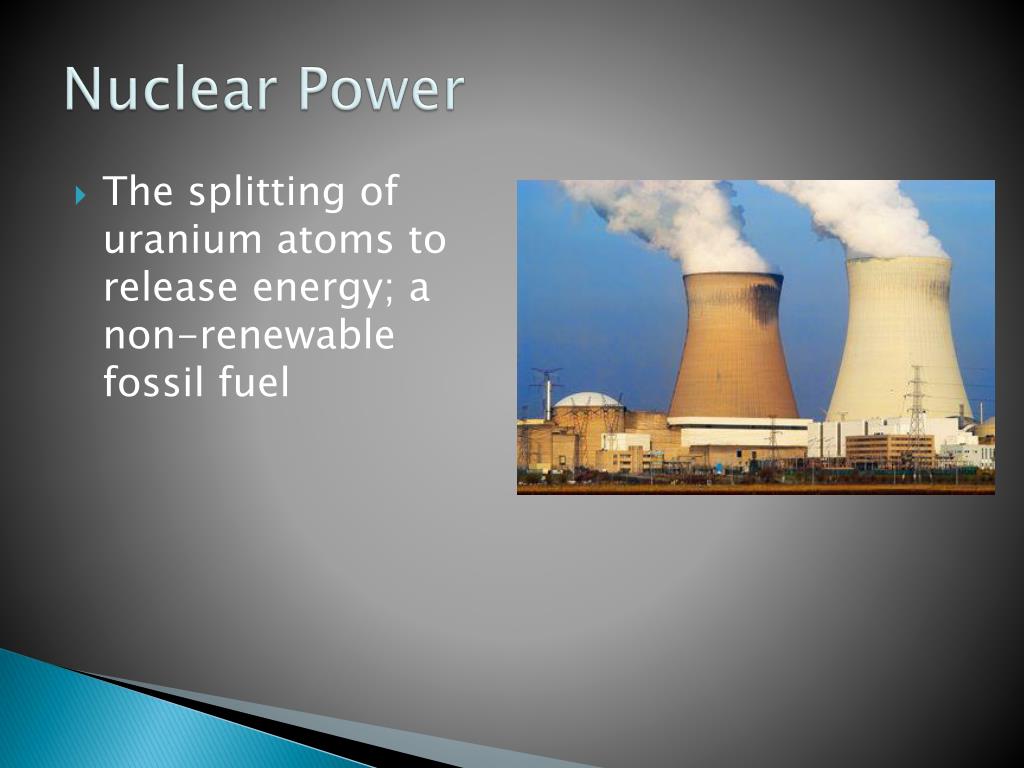 Nuclear Power

The splitting of uranium atoms to release energy; a non-renewable fossil fuel